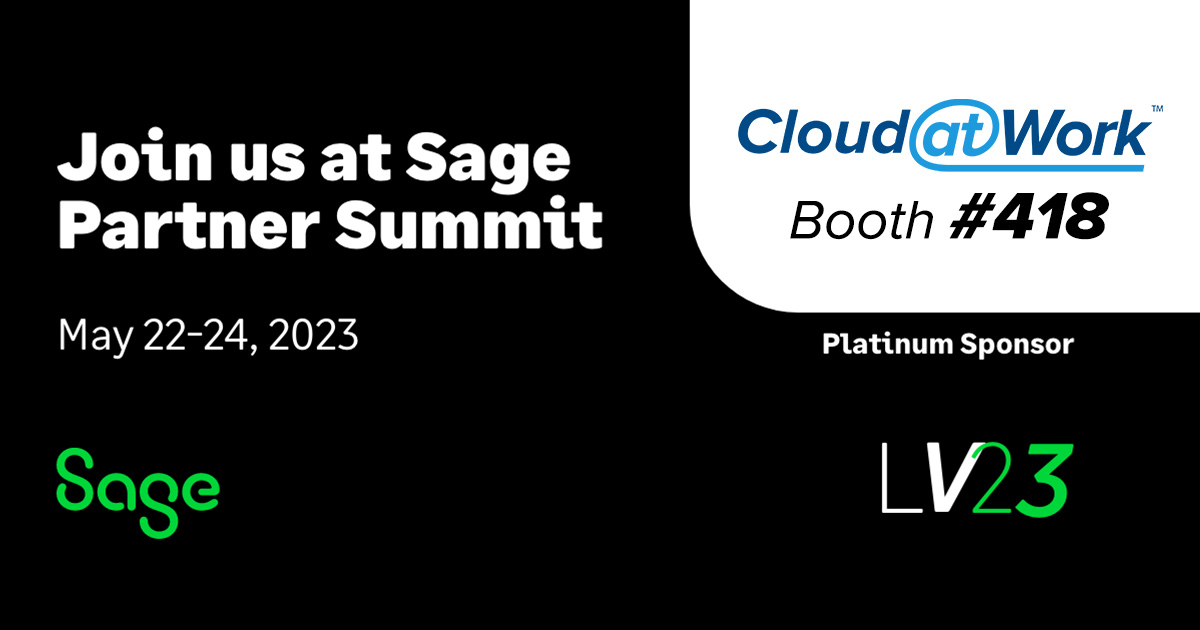 Join us at Sage Partner Summit

May 22-24, 2023

Sage

Cloud at Work™

Booth #418

Platinum Sponsor

LV23